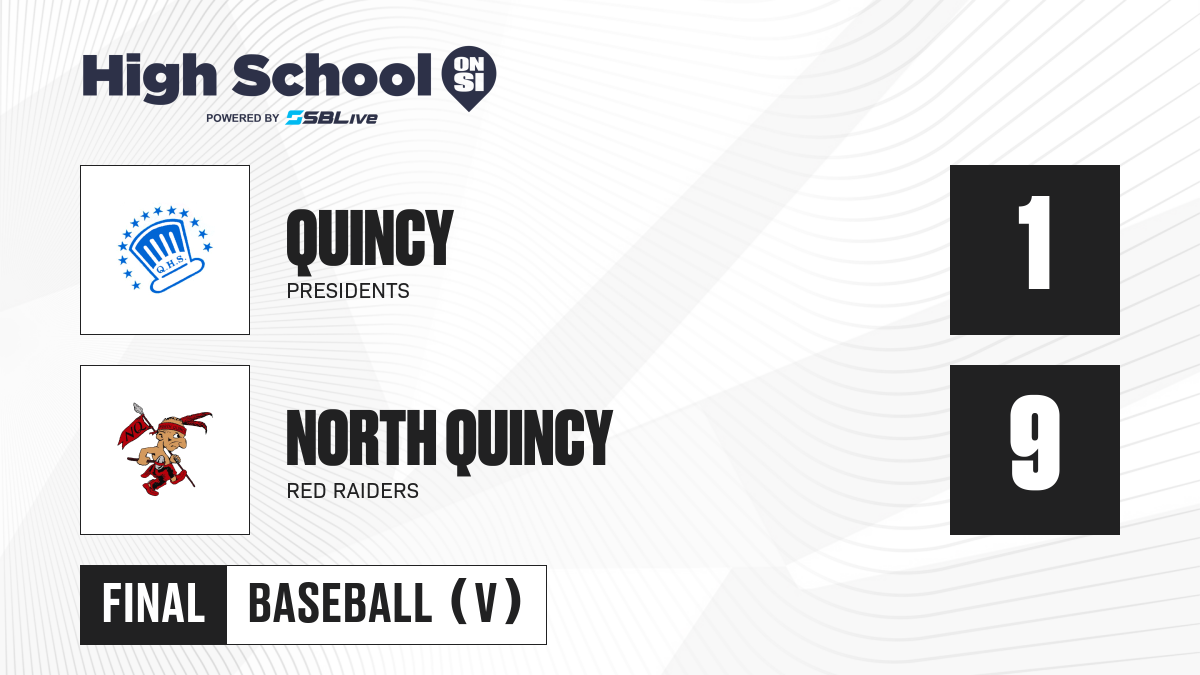 High School ON SI
POWERED BY SBLive

Q.H.S.

QUINCY
PRESIDENTS

1

NQ

NORTH QUINCY
RED RAIDERS

9

FINAL BASEBALL (V)